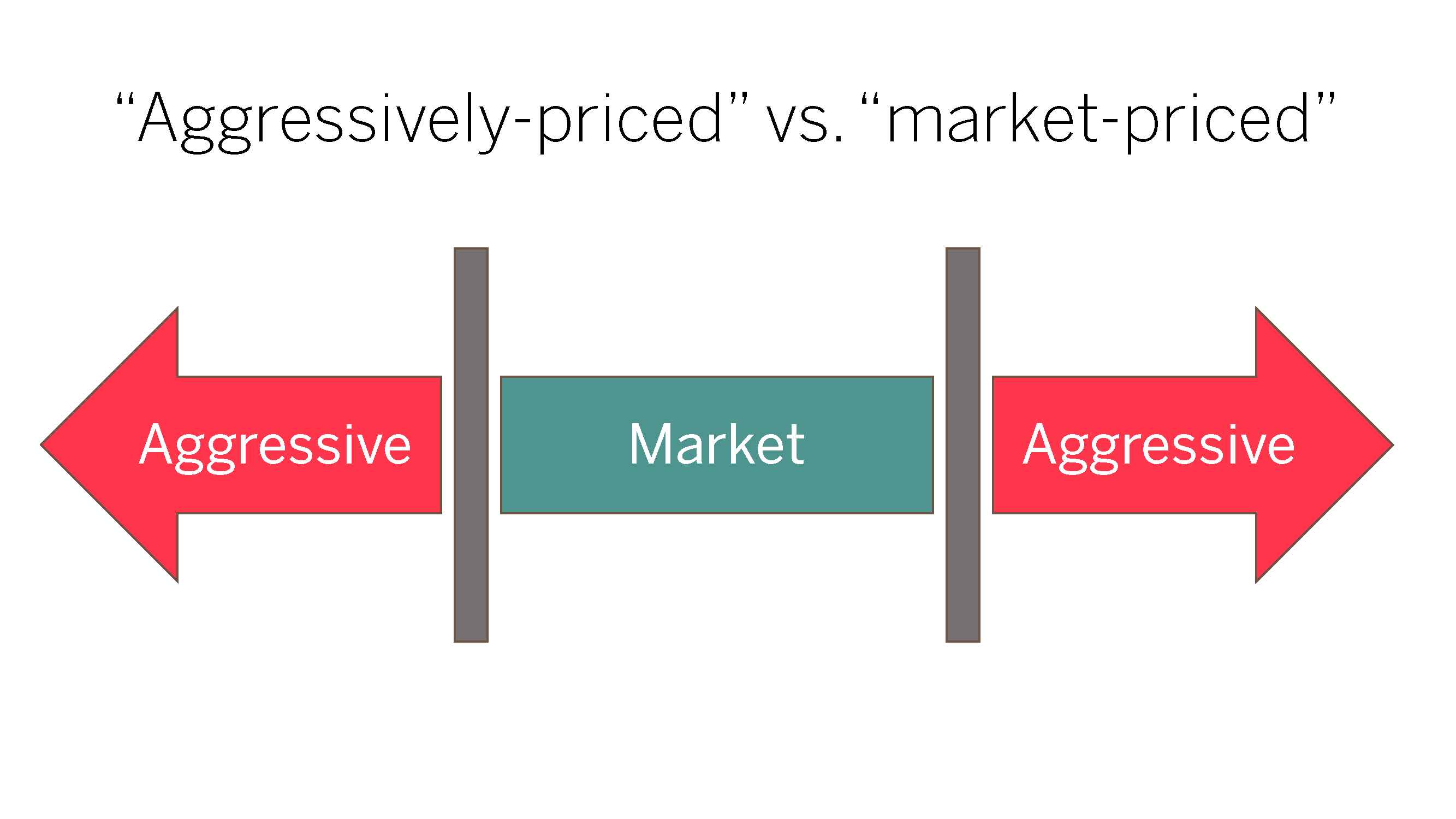 “Aggressively-priced” vs. “market-priced”

Aggressive

Market

Aggressive